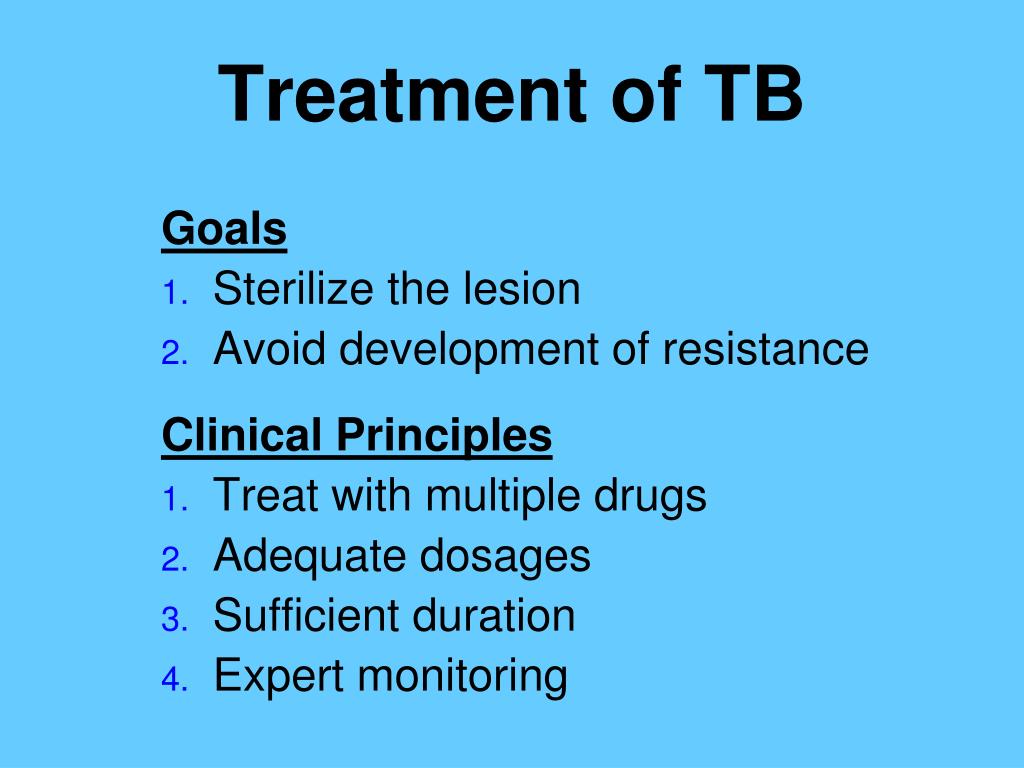 Treatment of TB

Goals
1. Sterilize the lesion
2. Avoid development of resistance

Clinical Principles
1. Treat with multiple drugs
2. Adequate dosages
3. Sufficient duration
4. Expert monitoring